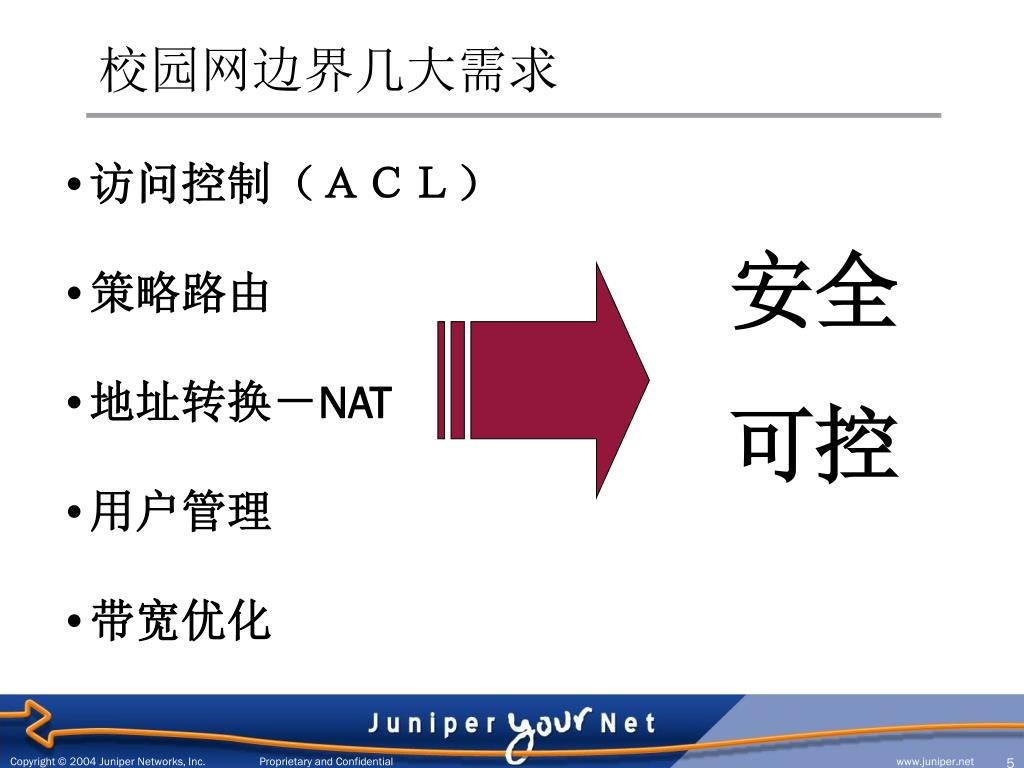 校园网边界几大需求

• 访问控制（ＡＣＬ）

• 策略路由

• 地址转换－NAT

• 用户管理

• 带宽优化

安全

可控

Juniper your Net

Copyright © 2004 Juniper Networks, Inc.

Proprietary and Confidential

www.juniper.net

5